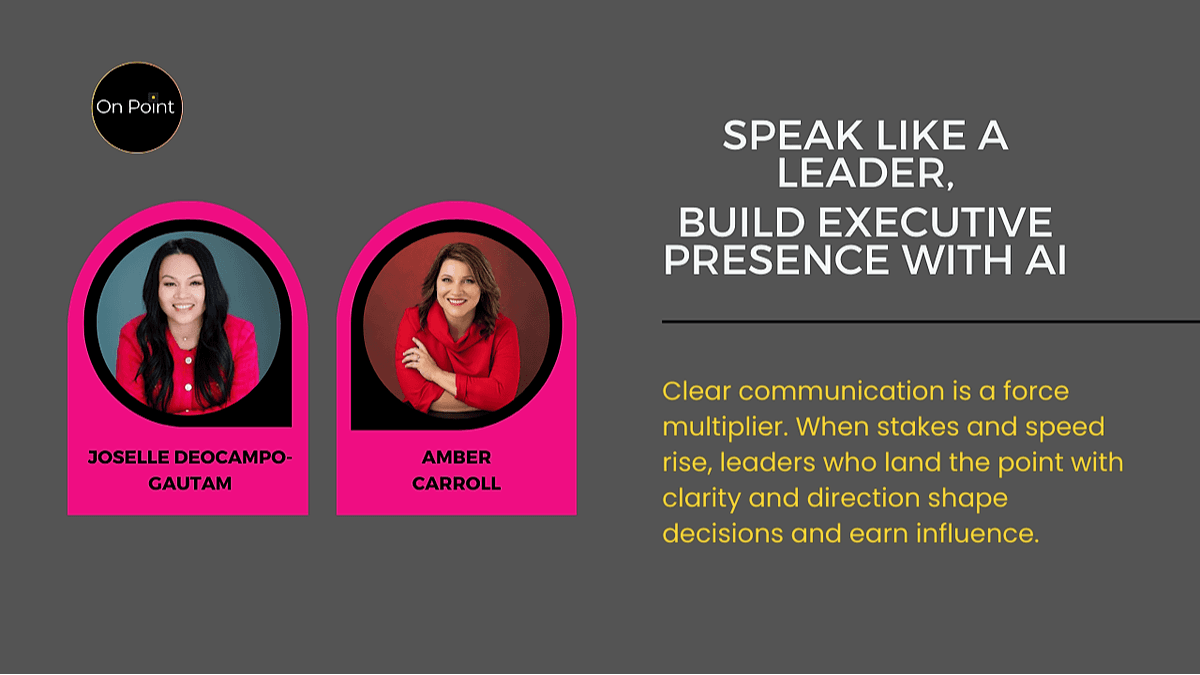 On Point

JOSELLE DEOCAMPO-GAUTAM

AMBER CARROLL

SPEAK LIKE A LEADER,
BUILD EXECUTIVE PRESENCE WITH AI

Clear communication is a force multiplier. When stakes and speed rise, leaders who land the point with clarity and direction shape decisions and earn influence.